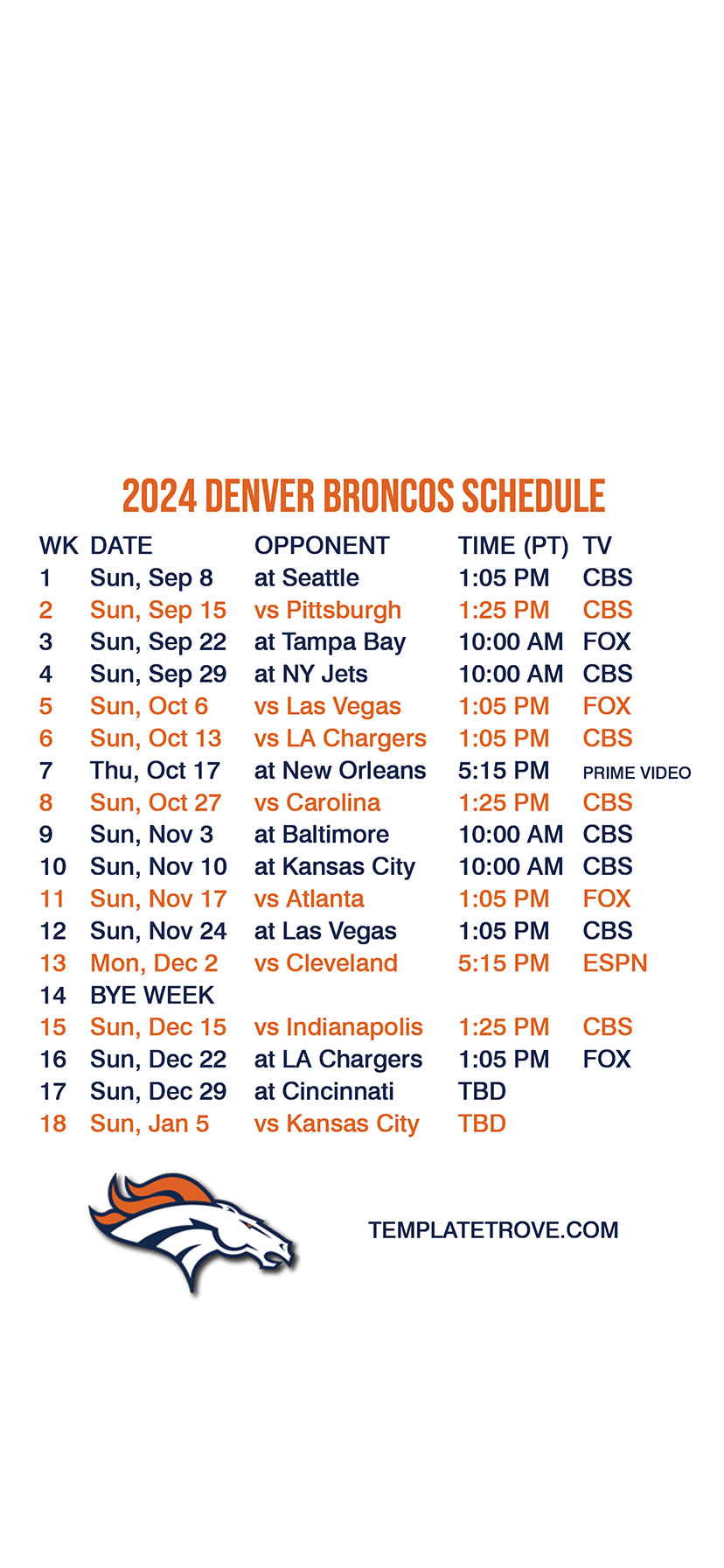 2024 DENVER BRONCOS SCHEDULE

| WK | DATE | OPPONENT | TIME (PT) | TV |
|---|---|---|---|---|
| 1 | Sun, Sep 8 | at Seattle | 1:05 PM | CBS |
| 2 | Sun, Sep 15 | vs Pittsburgh | 1:25 PM | CBS |
| 3 | Sun, Sep 22 | at Tampa Bay | 10:00 AM | FOX |
| 4 | Sun, Sep 29 | at NY Jets | 10:00 AM | CBS |
| 5 | Sun, Oct 6 | vs Las Vegas | 1:05 PM | FOX |
| 6 | Sun, Oct 13 | vs LA Chargers | 1:05 PM | CBS |
| 7 | Thu, Oct 17 | at New Orleans | 5:15 PM | PRIME VIDEO |
| 8 | Sun, Oct 27 | vs Carolina | 1:25 PM | CBS |
| 9 | Sun, Nov 3 | at Baltimore | 10:00 AM | CBS |
| 10 | Sun, Nov 10 | at Kansas City | 10:00 AM | CBS |
| 11 | Sun, Nov 17 | vs Atlanta | 1:05 PM | FOX |
| 12 | Sun, Nov 24 | at Las Vegas | 1:05 PM | CBS |
| 13 | Mon, Dec 2 | vs Cleveland | 5:15 PM | ESPN |
| 14 | BYE WEEK | | | |
| 15 | Sun, Dec 15 | vs Indianapolis | 1:25 PM | CBS |
| 16 | Sun, Dec 22 | at LA Chargers | 1:05 PM | FOX |
| 17 | Sun, Dec 29 | at Cincinnati | TBD | |
| 18 | Sun, Jan 5 | vs Kansas City | TBD | |

TEMPLATETROVE.COM